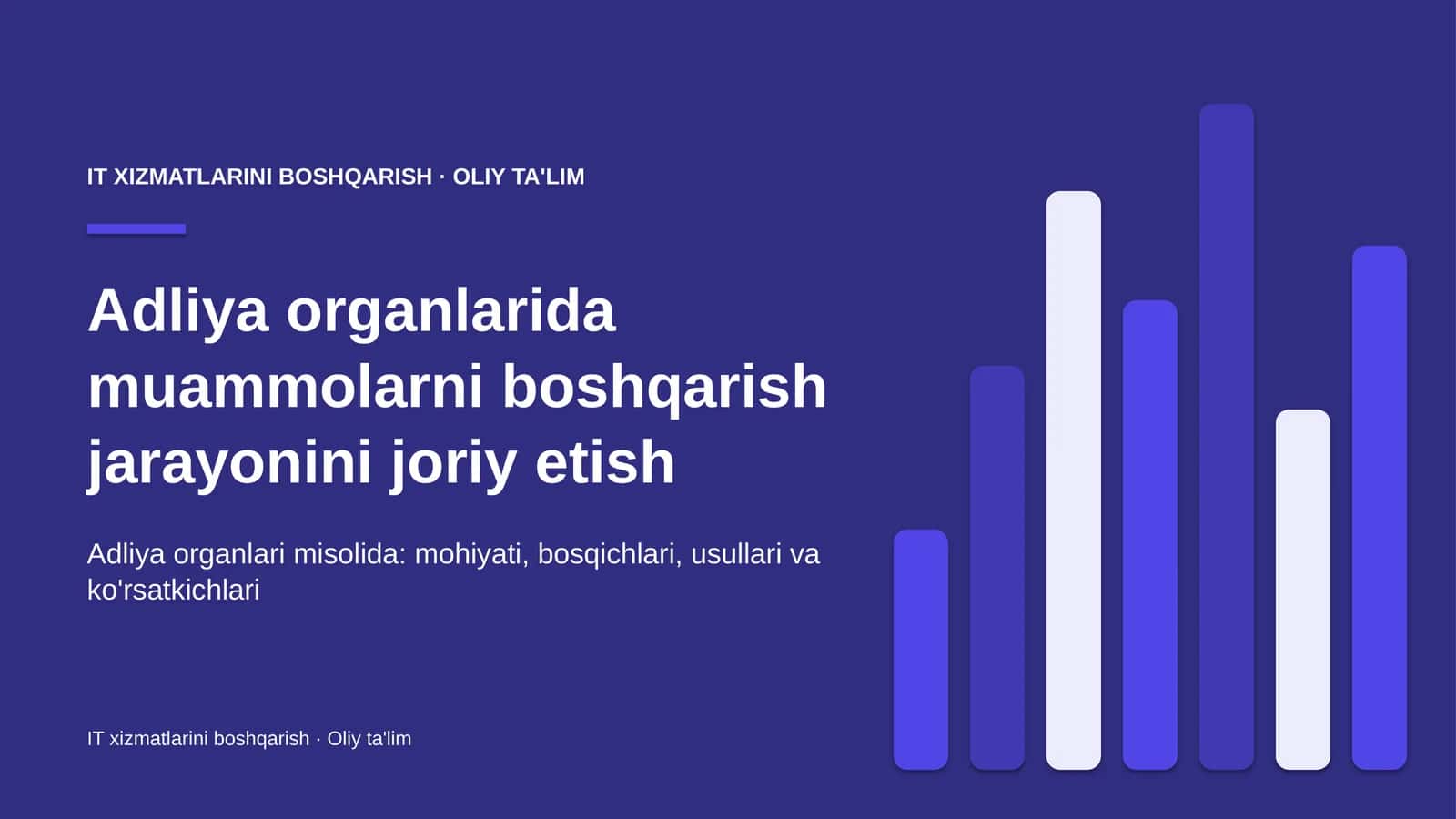 IT XIZMATLARINI BOSHQARISH · OLIY TA'LIM

Adliya organlarida muammolarni boshqarish jarayonini joriy etish

Adliya organlari misolida: mohiyati, bosqichlari, usullari va ko'rsatkichlari

IT xizmatlarini boshqarish · Oliy ta'lim